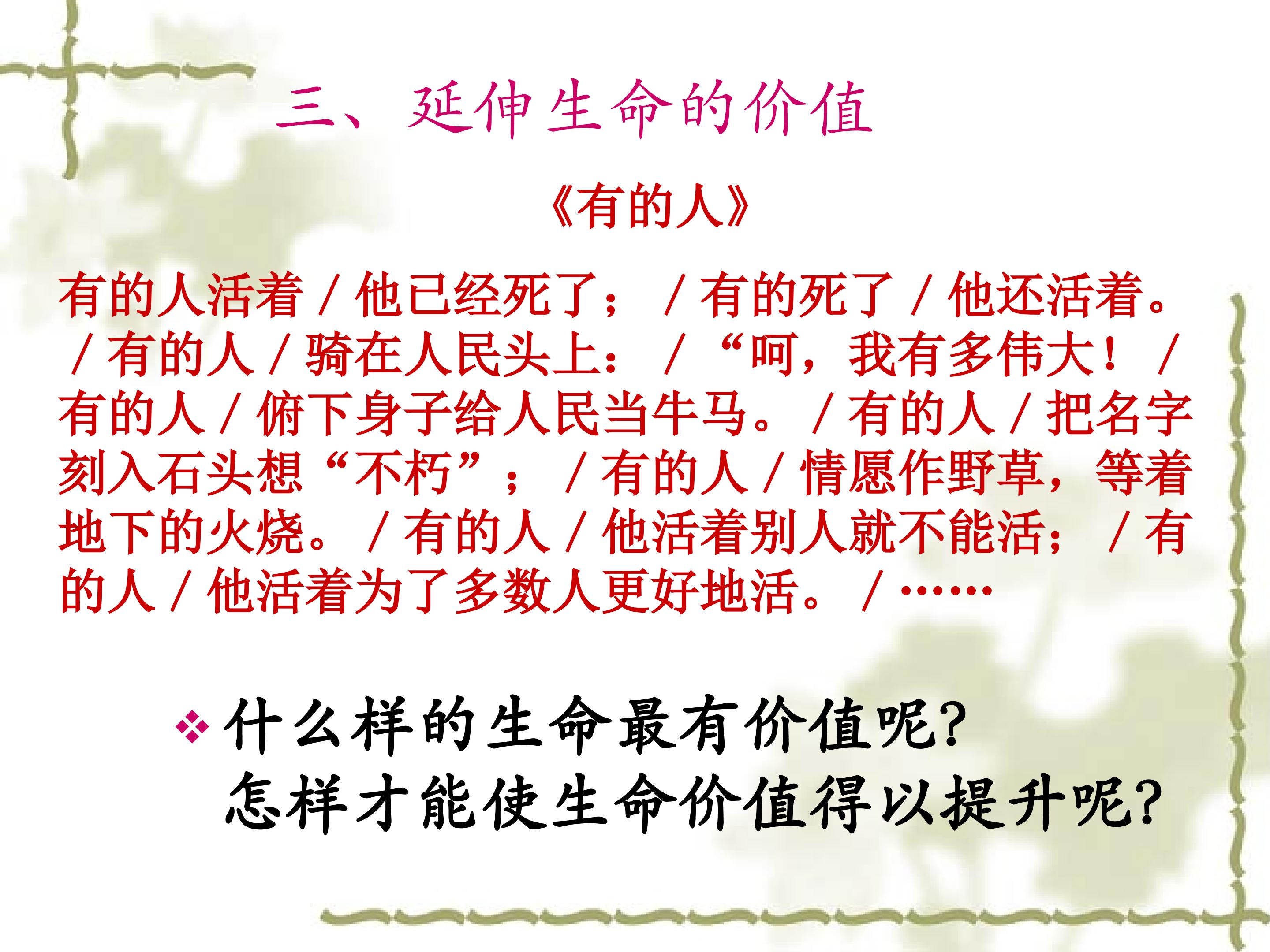 三、延伸生命的价值

《有的人》

有的人活着／他已经死了；／有的死了／他还活着。／有的人／骑在人民头上：／“呵，我有多伟大！／有的人／俯下身子给人民当牛马。／有的人／把名字刻入石头想“不朽”；／有的人／情愿作野草，等着地下的火烧。／有的人／他活着别人就不能活；／有的人／他活着为了多数人更好地活。／……

❖ 什么样的生命最有价值呢?
怎样才能使生命价值得以提升呢?